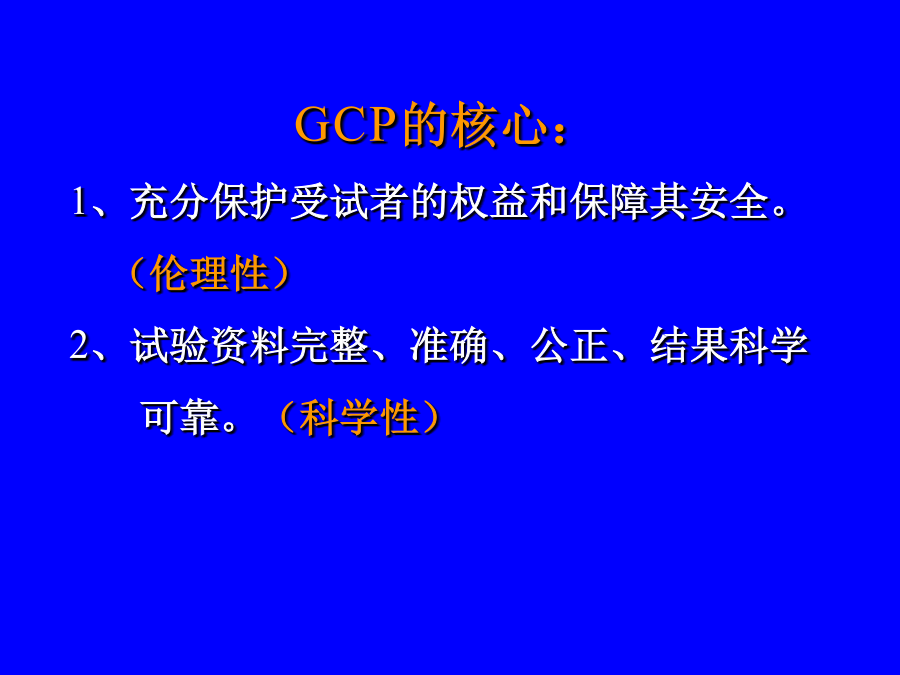 GCP的核心：

1、充分保护受试者的权益和保障其安全。（伦理性）

2、试验资料完整、准确、公正、结果科学可靠。（科学性）